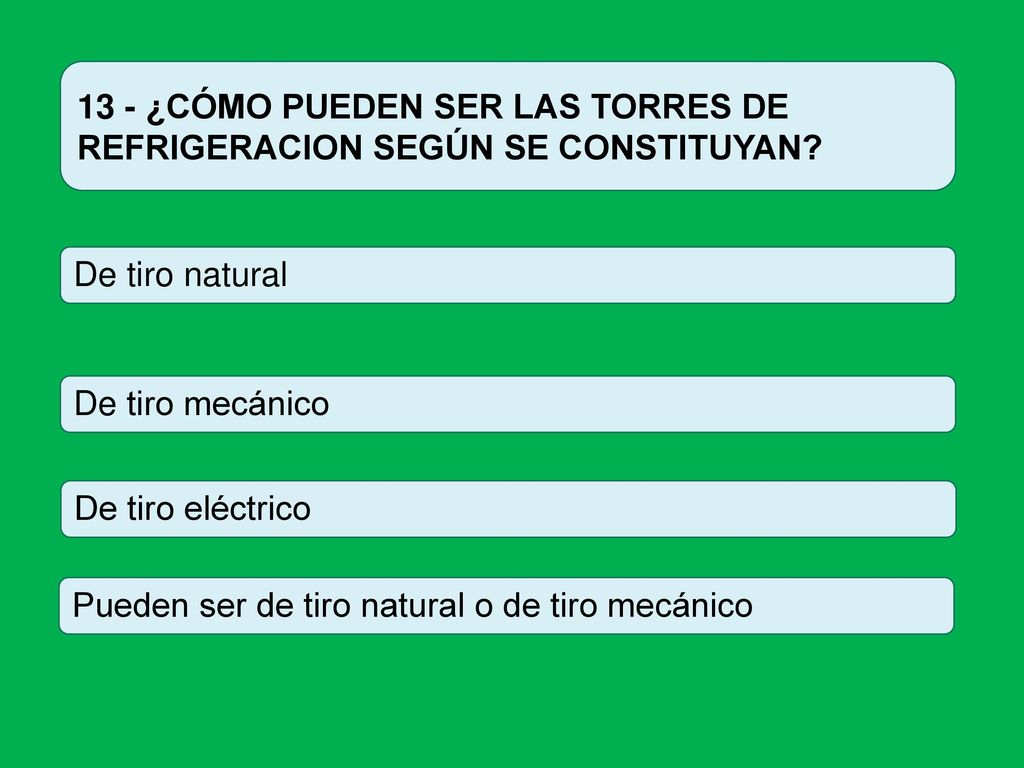 13 - ¿CÓMO PUEDEN SER LAS TORRES DE REFRIGERACION SEGÚN SE CONSTITUYAN?

De tiro natural

De tiro mecánico

De tiro eléctrico

Pueden ser de tiro natural o de tiro mecánico